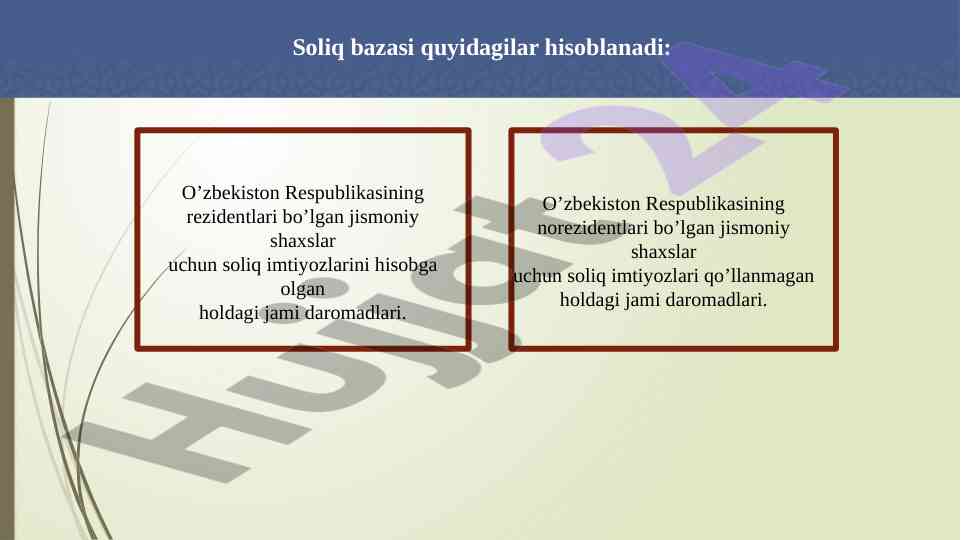 Soliq bazasi quyidagilar hisoblanadi:

O’zbekiston Respublikasining rezidentlari bo’lgan jismoniy shaxslar uchun soliq imtiyozlarini hisobga olgan holdagi jami daromadlari.

O’zbekiston Respublikasining norezidentlari bo’lgan jismoniy shaxslar uchun soliq imtiyozlari qo’llanmagan holdagi jami daromadlari.

Hujjat24